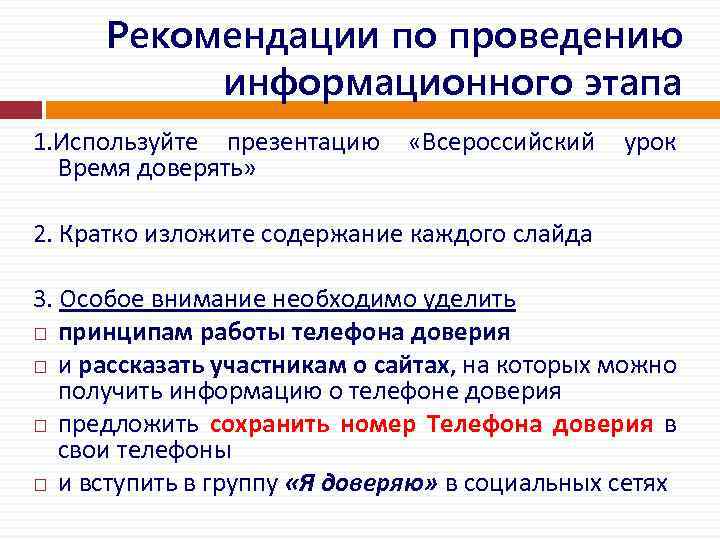 Рекомендации по проведению информационного этапа

1.Используйте презентацию «Всероссийский урок Время доверять»

2. Кратко изложите содержание каждого слайда

3. Особое внимание необходимо уделить

□ принципам работы телефона доверия

□ и рассказать участникам о сайтах, на которых можно получить информацию о телефоне доверия

□ предложить сохранить номер Телефона доверия в свои телефоны

□ и вступить в группу «Я доверяю» в социальных сетях